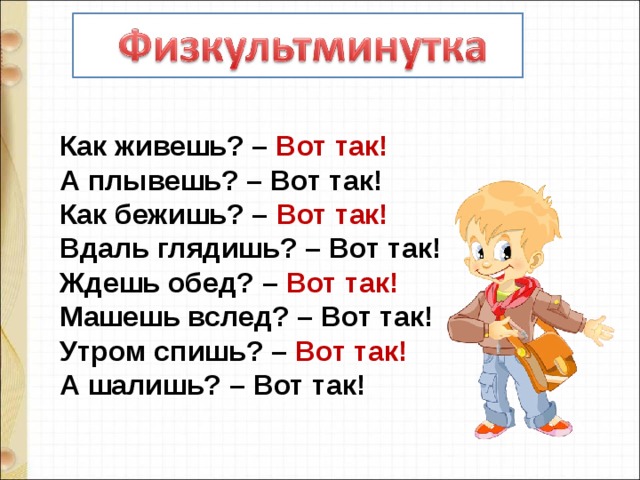 Физкультминутка

Как живешь? – Вот так!
А плывешь? – Вот так!
Как бежишь? – Вот так!
Вдаль глядишь? – Вот так!
Ждешь обед? – Вот так!
Машешь вслед? – Вот так!
Утром спишь? – Вот так!
А шалишь? – Вот так!